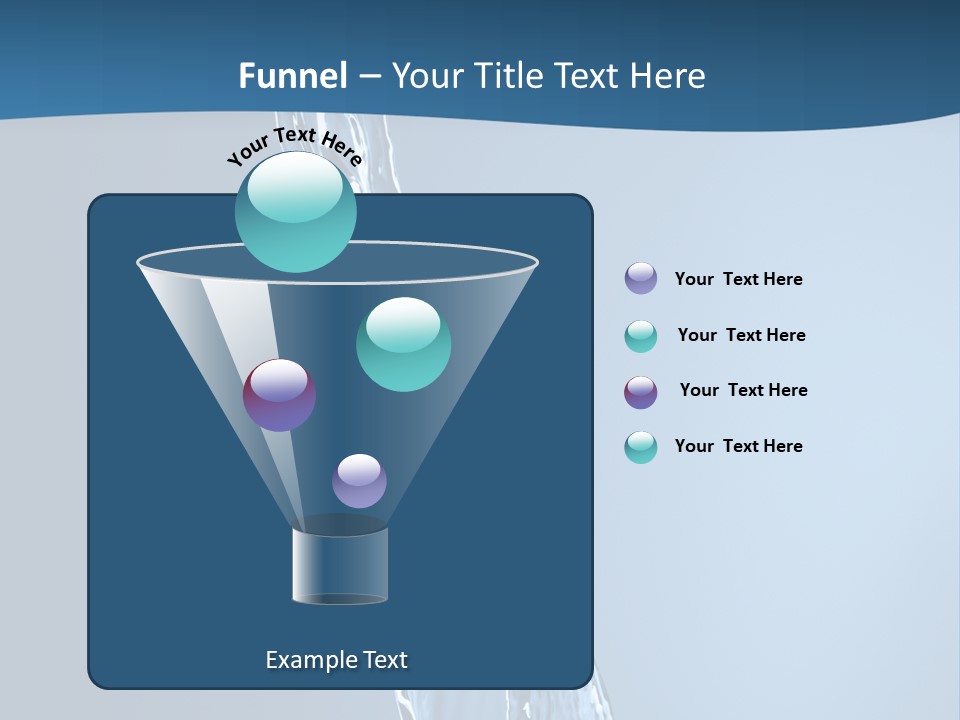 Funnel – Your Title Text Here

Your Text Here

Your Text Here

Your Text Here

Your Text Here

Your Text Here

Example Text